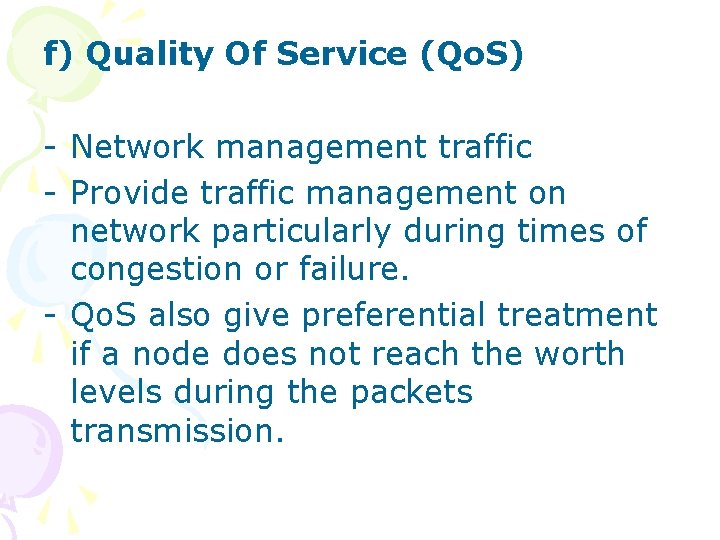 f) Quality Of Service (QoS)

- Network management traffic
- Provide traffic management on network particularly during times of congestion or failure.
- QoS also give preferential treatment if a node does not reach the worth levels during the packets transmission.